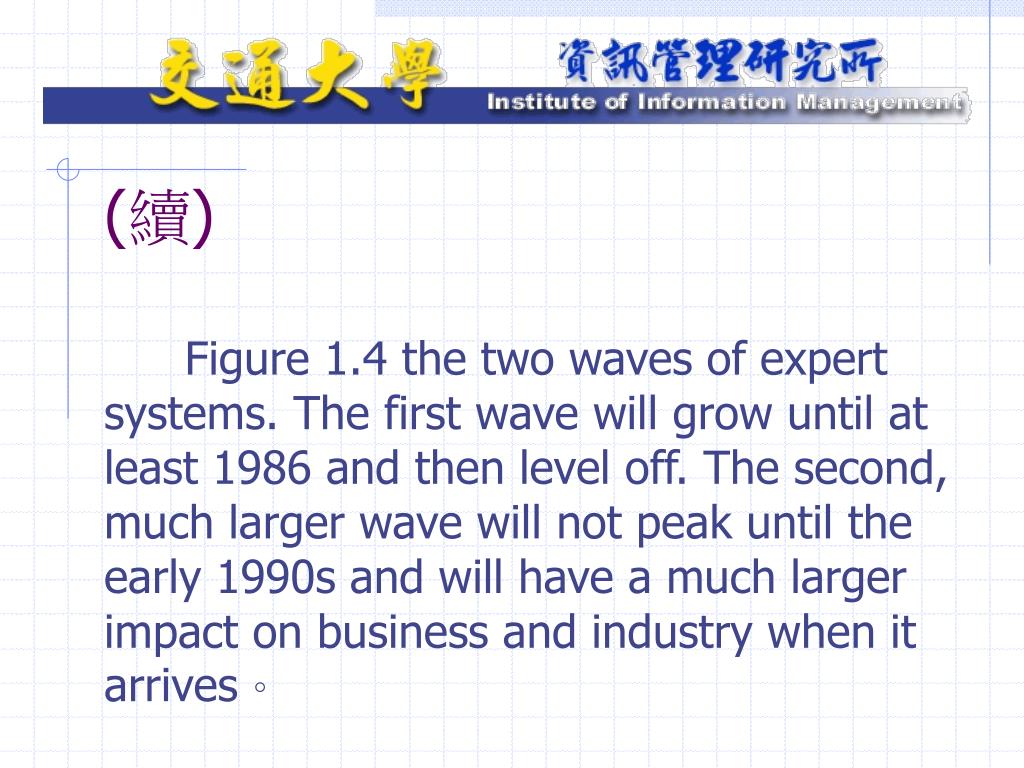 交通大學 資訊管理研究所 Institute of Information Management

(續)

Figure 1.4 the two waves of expert systems. The first wave will grow until at least 1986 and then level off. The second, much larger wave will not peak until the early 1990s and will have a much larger impact on business and industry when it arrives。